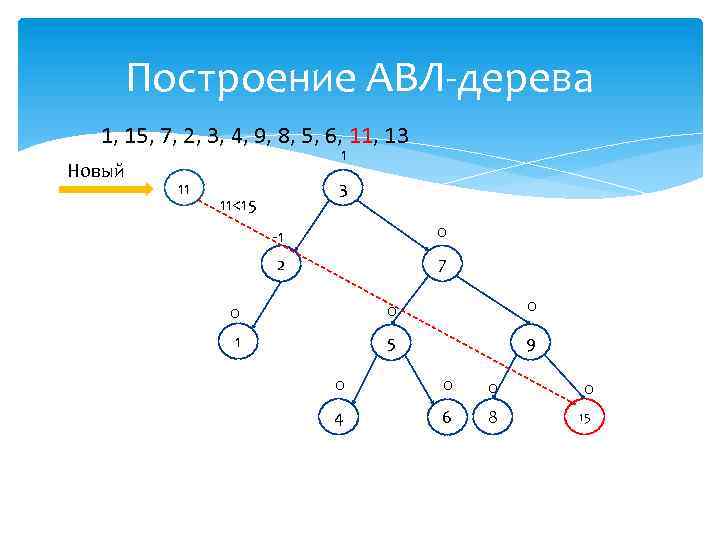 Построение АВЛ-дерева

1, 15, 7, 2, 3, 4, 9, 8, 5, 6, 11, 13

Новый

11

11<15

1

3

-1

2

0

7

0

1

0

5

0

9

0

4

0

6

0

8

0

15